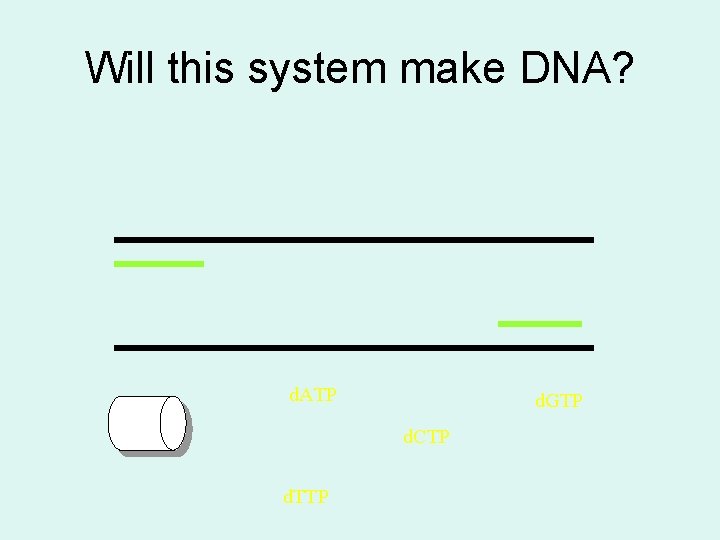 Will this system make DNA?

dATP

dGTP

dCTP

dTTP